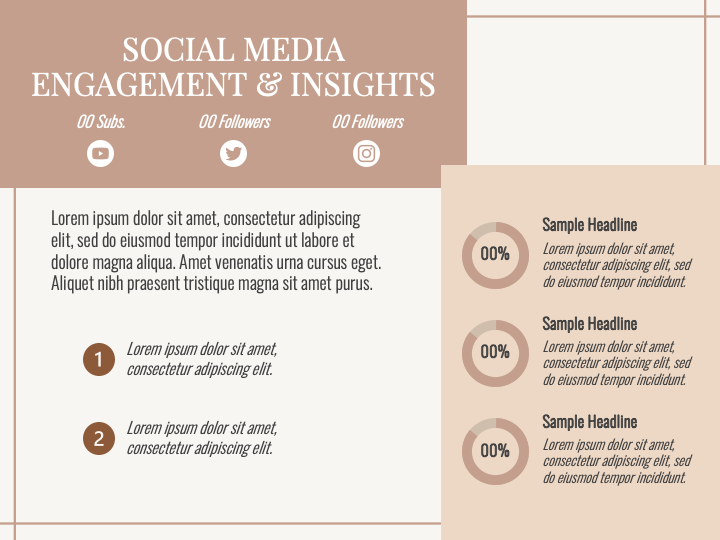 SOCIAL MEDIA ENGAGEMENT & INSIGHTS

00 Subs.

00 Followers

00 Followers

Lorem ipsum dolor sit amet, consectetur adipiscing elit, sed do eiusmod tempor incididunt ut labore et dolore magna aliqua. Amet venenatis urna cursus eget. Aliquet nibh praesent tristique magna sit amet purus.

1 Lorem ipsum dolor sit amet, consectetur adipiscing elit.

2 Lorem ipsum dolor sit amet, consectetur adipiscing elit.

00%

Sample Headline

Lorem ipsum dolor sit amet, consectetur adipiscing elit, sed do eiusmod tempor incididunt.

00%

Sample Headline

Lorem ipsum dolor sit amet, consectetur adipiscing elit, sed do eiusmod tempor incididunt.

00%

Sample Headline

Lorem ipsum dolor sit amet, consectetur adipiscing elit, sed do eiusmod tempor incididunt.